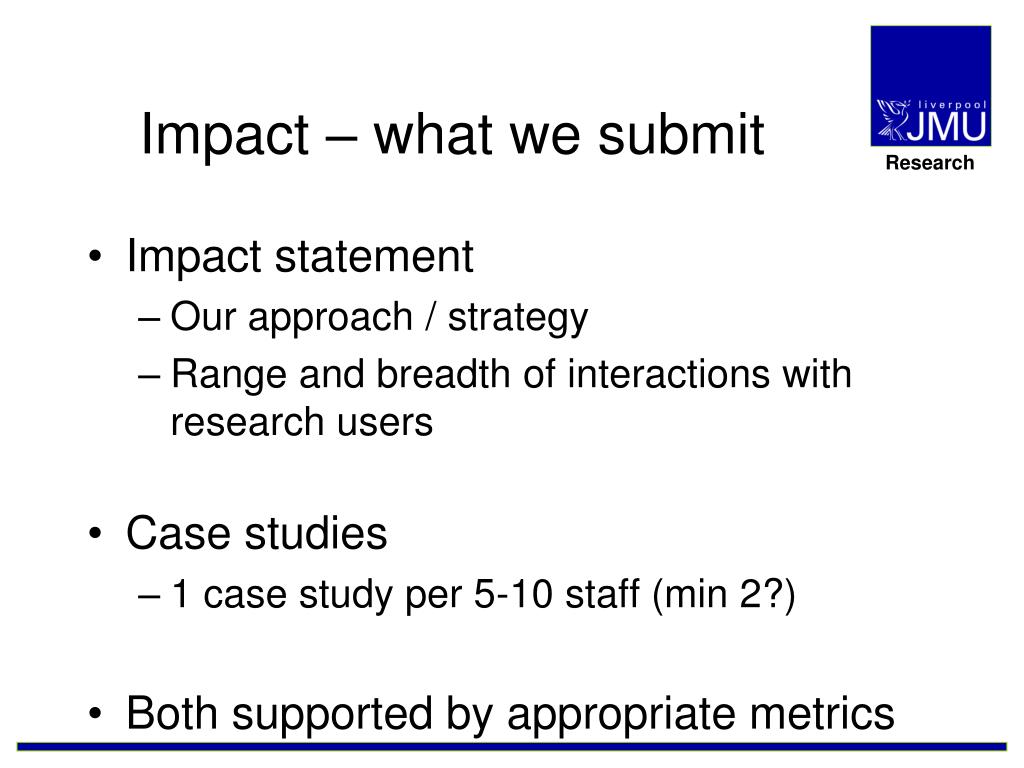 Impact – what we submit

liverpool JMU
Research

• Impact statement
– Our approach / strategy
– Range and breadth of interactions with research users

• Case studies
– 1 case study per 5-10 staff (min 2?)

• Both supported by appropriate metrics